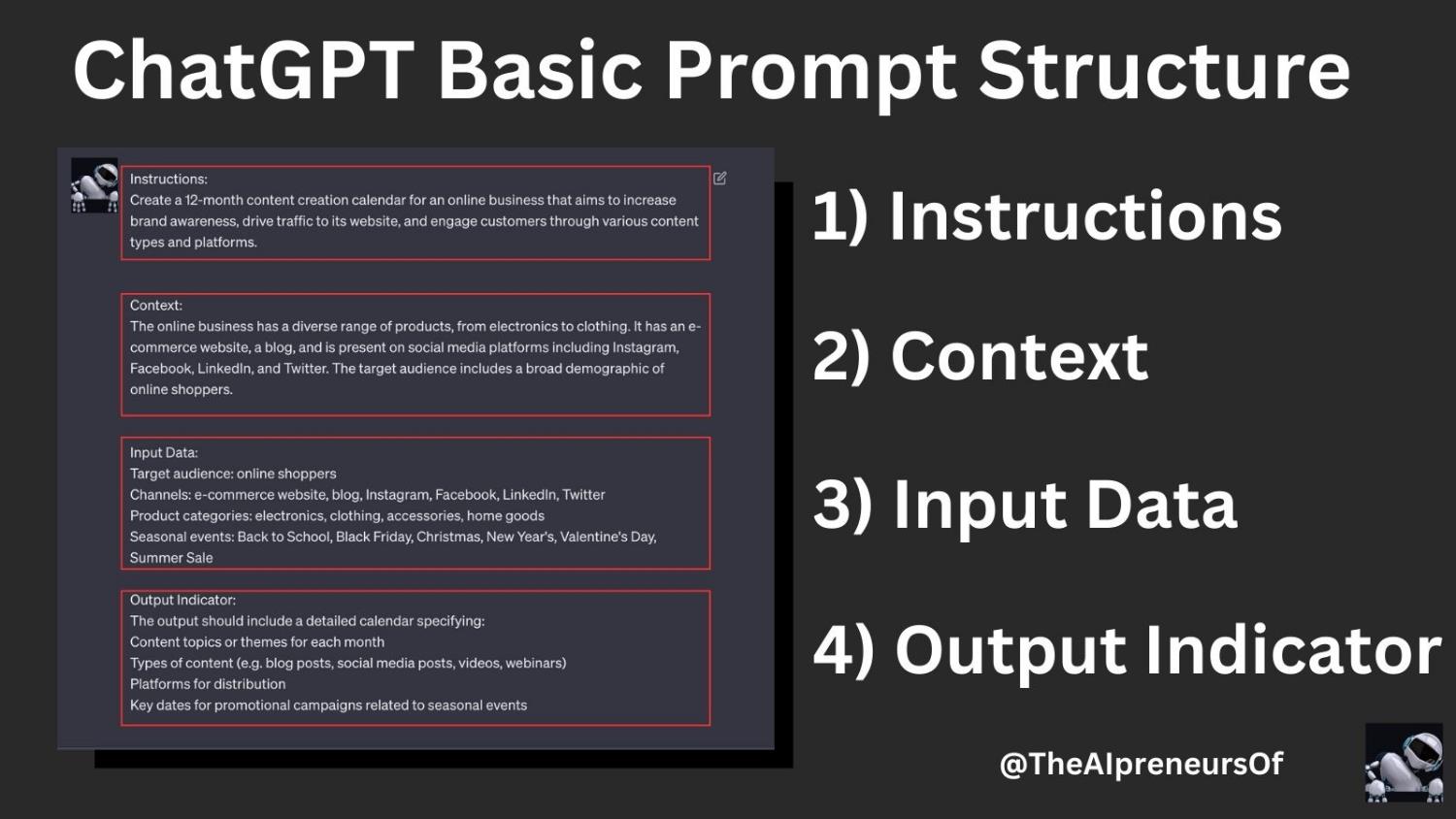 ChatGPT Basic Prompt Structure

Instructions:
Create a 12-month content creation calendar for an online business that aims to increase brand awareness, drive traffic to its website, and engage customers through various content types and platforms.

Context:
The online business has a diverse range of products, from electronics to clothing. It has an e-commerce website, a blog, and is present on social media platforms including Instagram, Facebook, LinkedIn, and Twitter. The target audience includes a broad demographic of online shoppers.

Input Data:
Target audience: online shoppers
Channels: e-commerce website, blog, Instagram, Facebook, LinkedIn, Twitter
Product categories: electronics, clothing, accessories, home goods
Seasonal events: Back to School, Black Friday, Christmas, New Year's, Valentine's Day, Summer Sale

Output Indicator:
The output should include a detailed calendar specifying:
Content topics or themes for each month
Types of content (e.g. blog posts, social media posts, videos, webinars)
Platforms for distribution
Key dates for promotional campaigns related to seasonal events

1) Instructions

2) Context

3) Input Data

4) Output Indicator

@TheAIpreneursOf